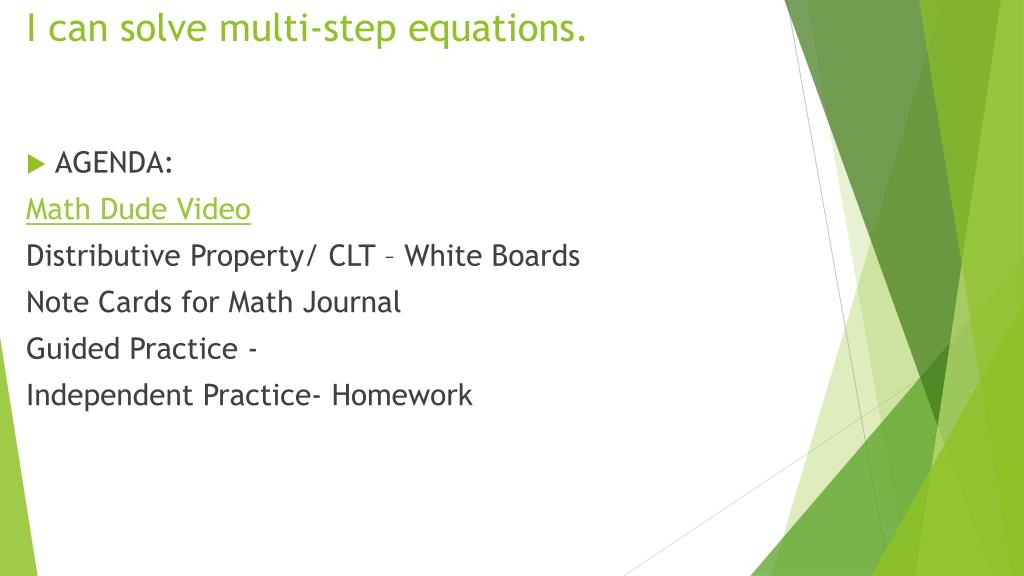 I can solve multi-step equations.

AGENDA:

Math Dude Video

Distributive Property/ CLT – White Boards

Note Cards for Math Journal

Guided Practice -

Independent Practice- Homework